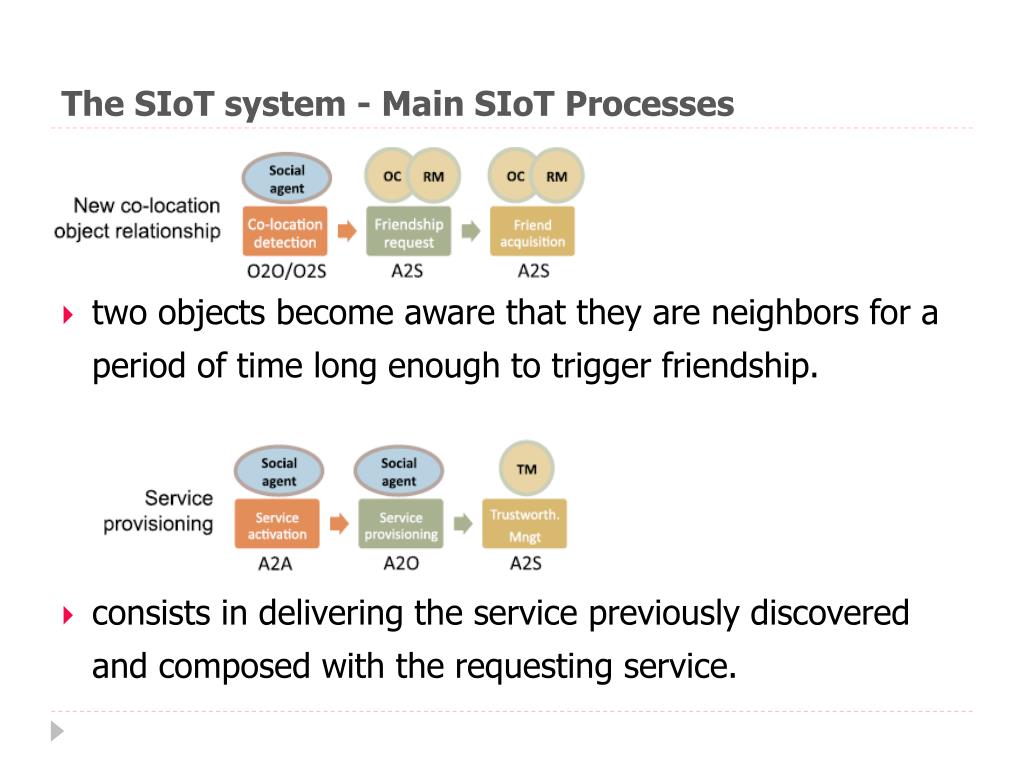 The SIoT system - Main SIoT Processes

New co-location object relationship

Social agent

Co-location detection

O2O/O2S

OC RM

Friendship request

A2S

OC RM

Friend acquisition

A2S

two objects become aware that they are neighbors for a period of time long enough to trigger friendship.

Service provisioning

Social agent

Service activation

A2A

Social agent

Service provisioning

A2O

TM

Trustworth. Mngt

A2S

consists in delivering the service previously discovered and composed with the requesting service.